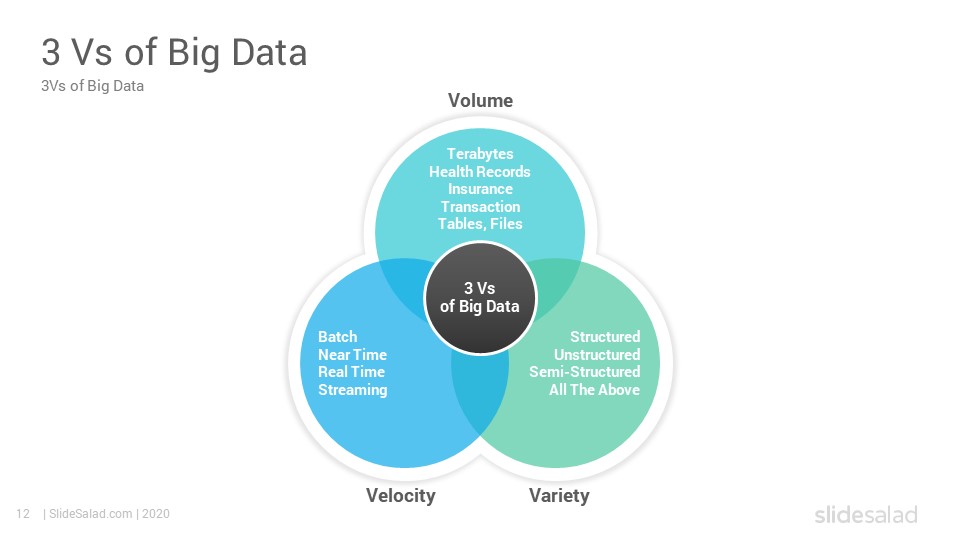 3 Vs of Big Data
3Vs of Big Data

Volume

Terabytes
Health Records
Insurance
Transaction
Tables, Files

3 Vs
of Big Data

Batch
Near Time
Real Time
Streaming

Structured
Unstructured
Semi-Structured
All The Above

Velocity

Variety

12 | SlideSalad.com | 2020

slidesalad